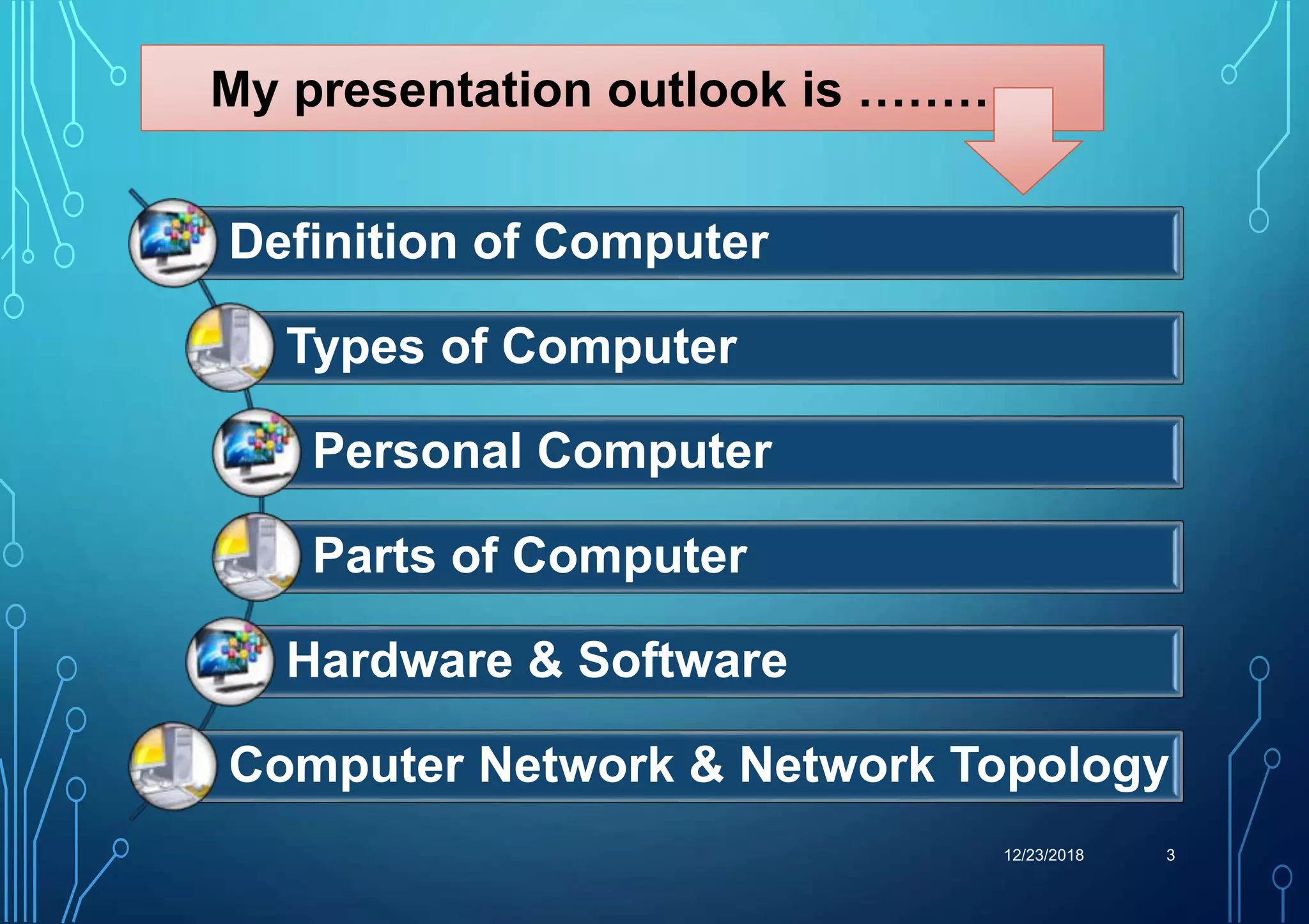 My presentation outlook is ........

Definition of Computer

Types of Computer

Personal Computer

Parts of Computer

Hardware & Software

Computer Network & Network Topology

12/23/2018

3